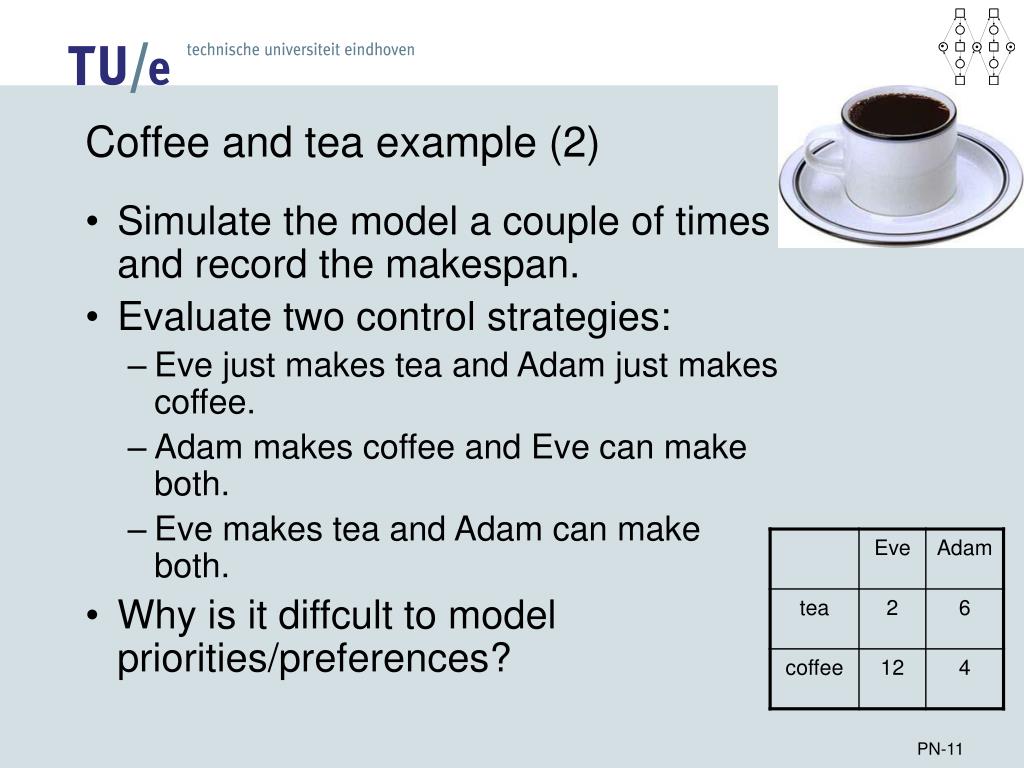 TU/e technische universiteit eindhoven

Coffee and tea example (2)

• Simulate the model a couple of times and record the makespan.
• Evaluate two control strategies:
– Eve just makes tea and Adam just makes coffee.
– Adam makes coffee and Eve can make both.
– Eve makes tea and Adam can make both.
• Why is it diffcult to model priorities/preferences?

| | Eve | Adam |
|---|---|---|
| tea | 2 | 6 |
| coffee | 12 | 4 |

PN-11